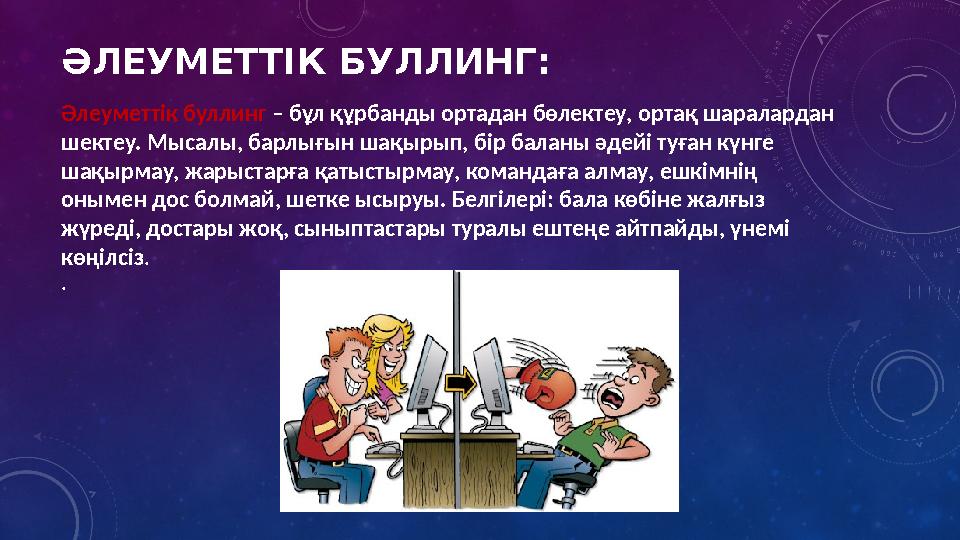 ӘЛЕУМЕТТІК БУЛЛИНГ:

Әлеуметтік буллинг – бұл құрбанды ортадан бөлектеу, ортақ шаралардан шектеу. Мысалы, барлығын шақырып, бір баланы әдейі туған күнге шақырмау, жарыстарға қатыстырмау, командаға алмау, ешкімнің онымен дос болмай, шетке ысыруы. Белгілері: бала көбіне жалғыз жүреді, достары жоқ, сыныптастары туралы ештеңе айтпайды, үнемі көңілсіз.

.